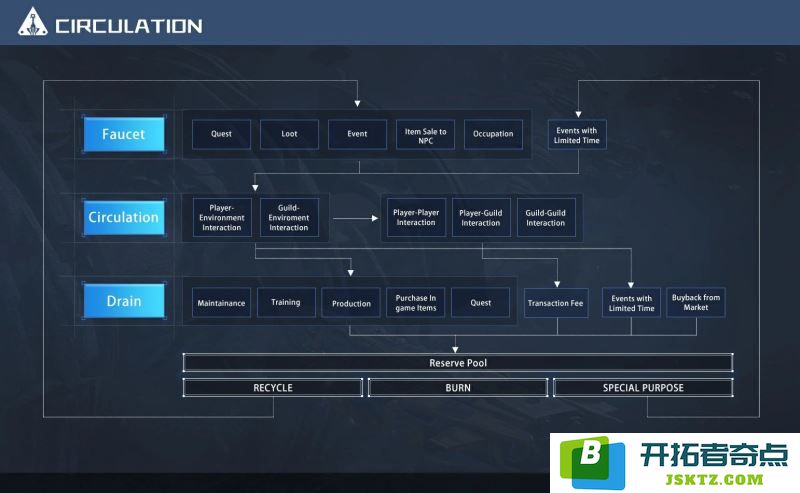 CIRCULATION

Faucet

Quest

Loot

Event

Item Sale to NPC

Occupation

Events with Limited Time

Circulation

Player-Environment Interaction

Guild-Enviroment Interaction

Player-Player Interaction

Player-Guild Interaction

Guild-Guild Interaction

Drain

Maintainance

Training

Production

Purchase In game Items

Quest

Transaction Fee

Events with Limited Time

Buyback from Market

Reserve Pool

RECYCLE

BURN

SPECIAL PURPOSE

B

开拓者奇点

JSKTZ.COM